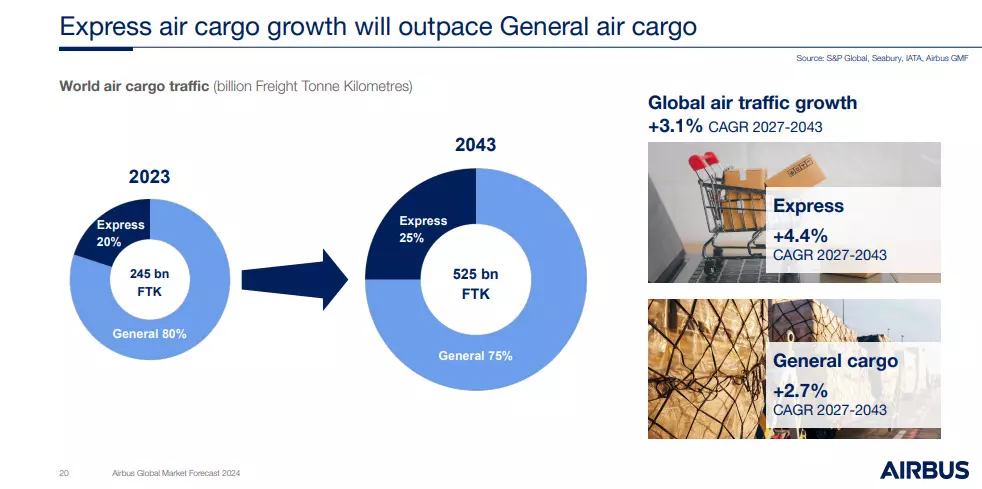 Express air cargo growth will outpace General air cargo

Source: S&P Global, Seabury, IATA, Airbus GMF

World air cargo traffic (billion Freight Tonne Kilometres)

2023

Express 20%

245 bn FTK

General 80%

2043

Express 25%

525 bn FTK

General 75%

Global air traffic growth
+3.1% CAGR 2027-2043

Express
+4.4%
CAGR 2027-2043

General cargo
+2.7%
CAGR 2027-2043

20 Airbus Global Market Forecast 2024

AIRBUS